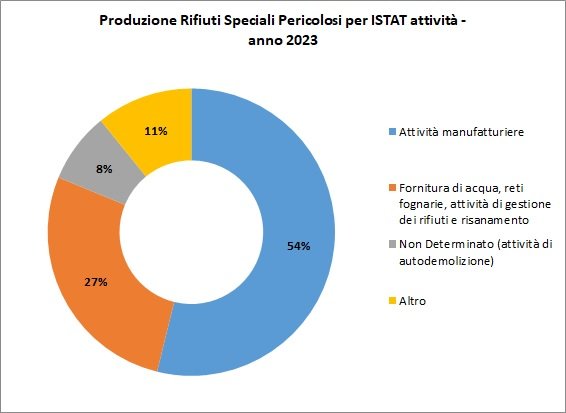 Produzione Rifiuti Speciali Pericolosi per ISTAT attività - anno 2023

11%

8%

54%

27%

Attività manufatturiere

Fornitura di acqua, reti fognarie, attività di gestione dei rifiuti e risanamento

Non Determinato (attività di autodemolizione)

Altro